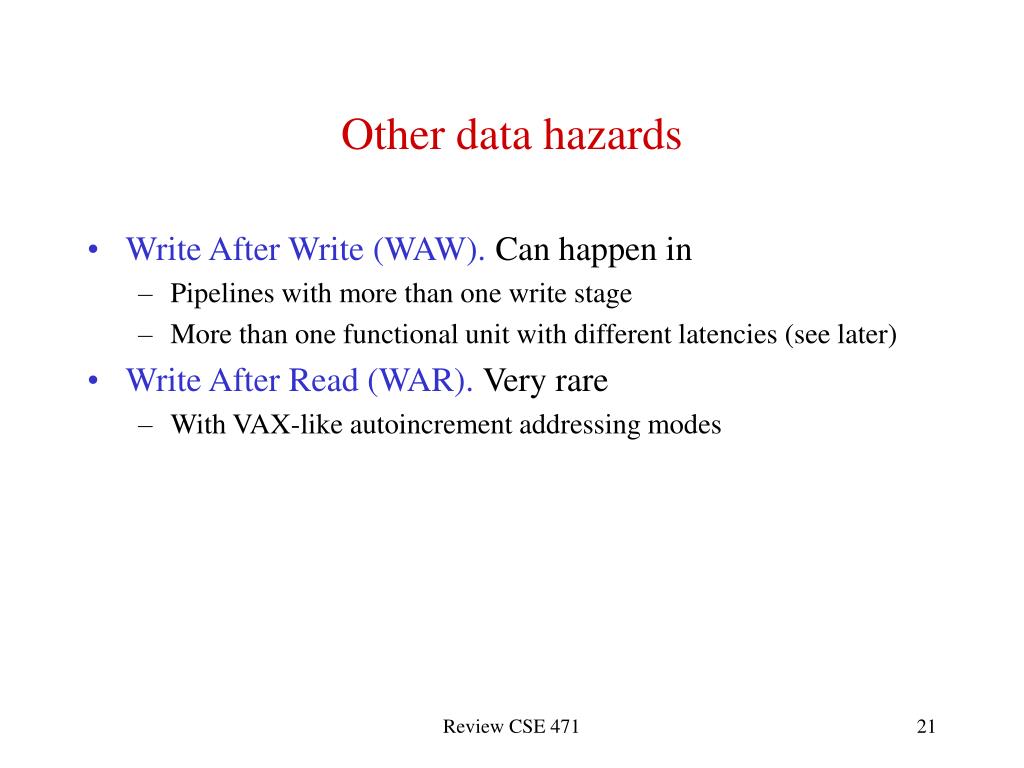 Other data hazards

• Write After Write (WAW). Can happen in
  – Pipelines with more than one write stage
  – More than one functional unit with different latencies (see later)
• Write After Read (WAR). Very rare
  – With VAX-like autoincrement addressing modes

Review CSE 471

21